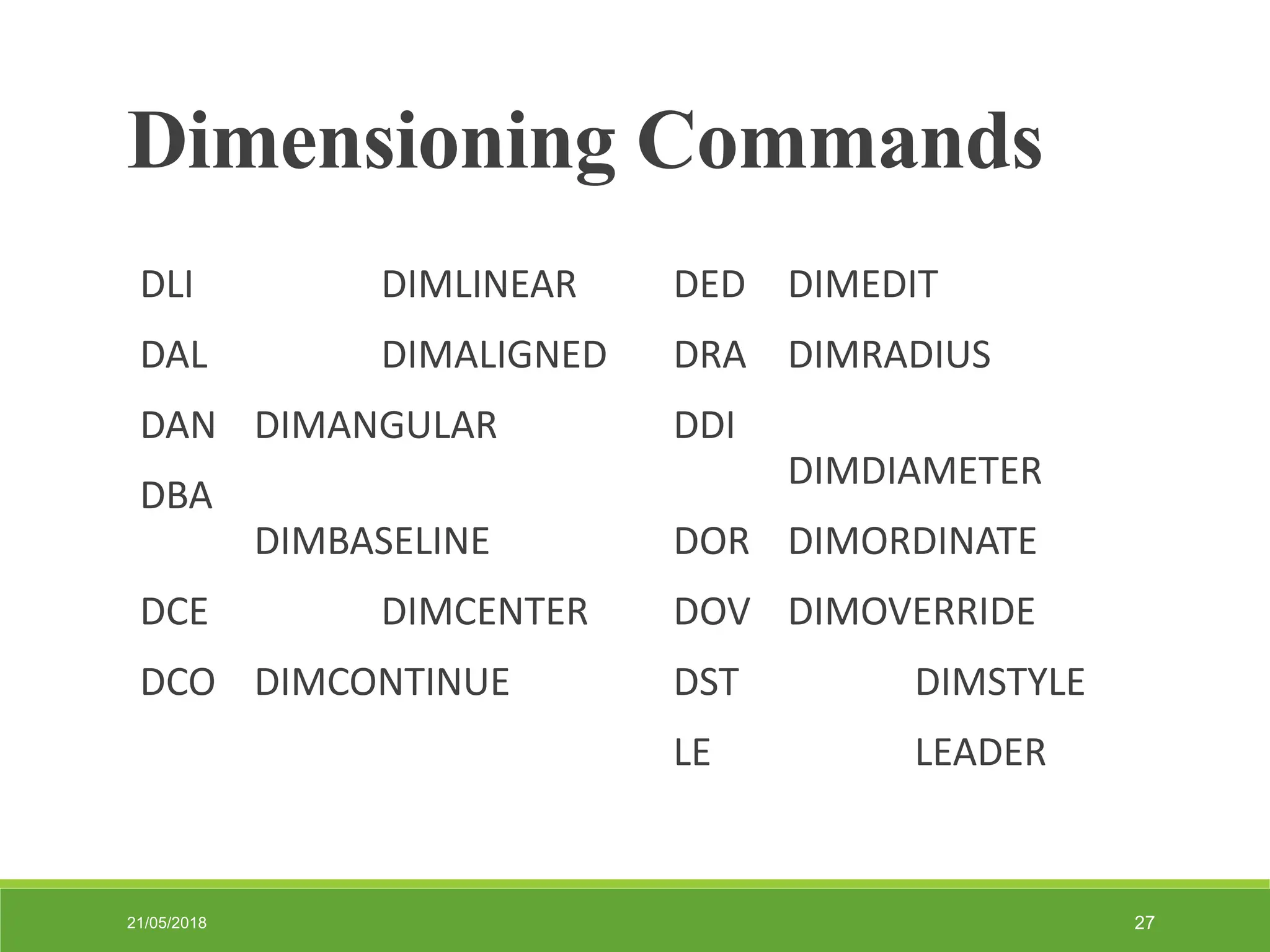 Dimensioning Commands

DLI DIMLINEAR
DAL DIMALIGNED
DAN DIMANGULAR
DBA DIMBASELINE
DCE DIMCENTER
DCO DIMCONTINUE

DED DIMEDIT
DRA DIMRADIUS
DDI DIMDIAMETER
DOR DIMORDINATE
DOV DIMOVERRIDE
DST DIMSTYLE
LE LEADER

21/05/2018

27